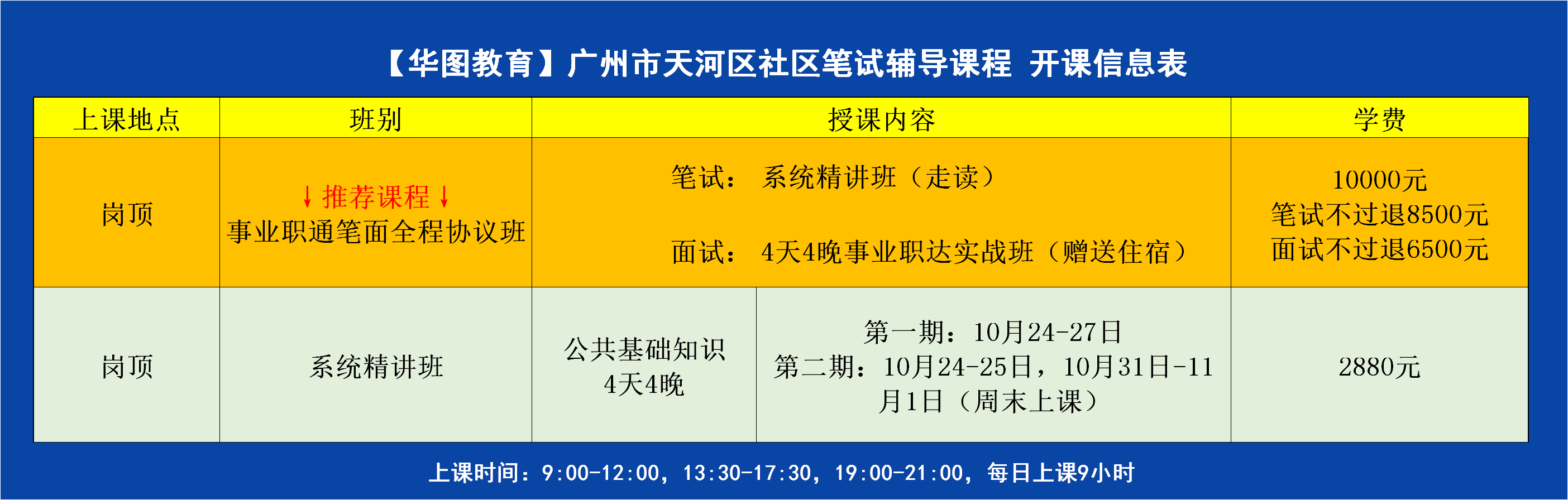 【华图教育】广州市天河区社区笔试辅导课程 开课信息表

| 上课地点 | 班别 | 授课内容 | | 学费 |
|---|---|---|---|---|
| 岗顶 | ↓推荐课程↓ 事业职通笔面全程协议班 | 笔试： 系统精讲班（走读） 面试： 4天4晚事业职达实战班（赠送住宿） | | 10000元 笔试不过退8500元 面试不过退6500元 |
| 岗顶 | 系统精讲班 | 公共基础知识 4天4晚 | 第一期：10月24-27日 第二期：10月24-25日，10月31日-11月1日（周末上课） | 2880元 |

上课时间：9:00-12:00，13:30-17:30，19:00-21:00，每日上课9小时